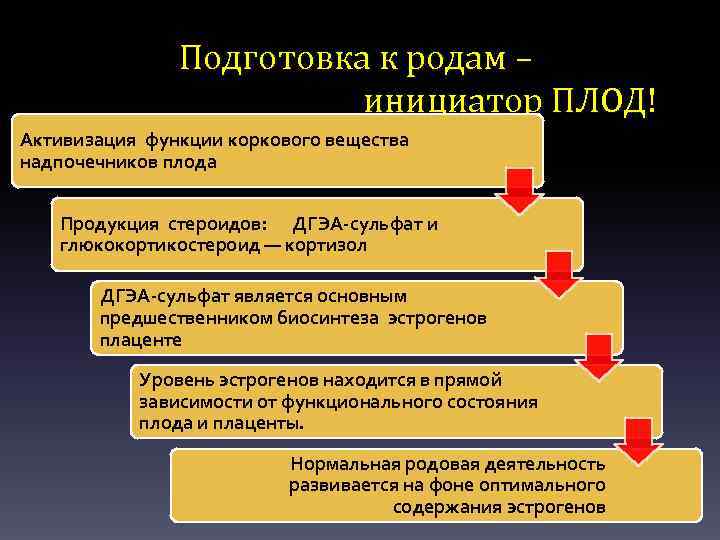 Подготовка к родам –
инициатор ПЛОД!

Активизация функции коркового вещества надпочечников плода

Продукция стероидов: ДГЭА-сульфат и глюкокортикостероид — кортизол

ДГЭА-сульфат является основным предшественником биосинтеза эстрогенов плаценте

Уровень эстрогенов находится в прямой зависимости от функционального состояния плода и плаценты.

Нормальная родовая деятельность развивается на фоне оптимального содержания эстрогенов